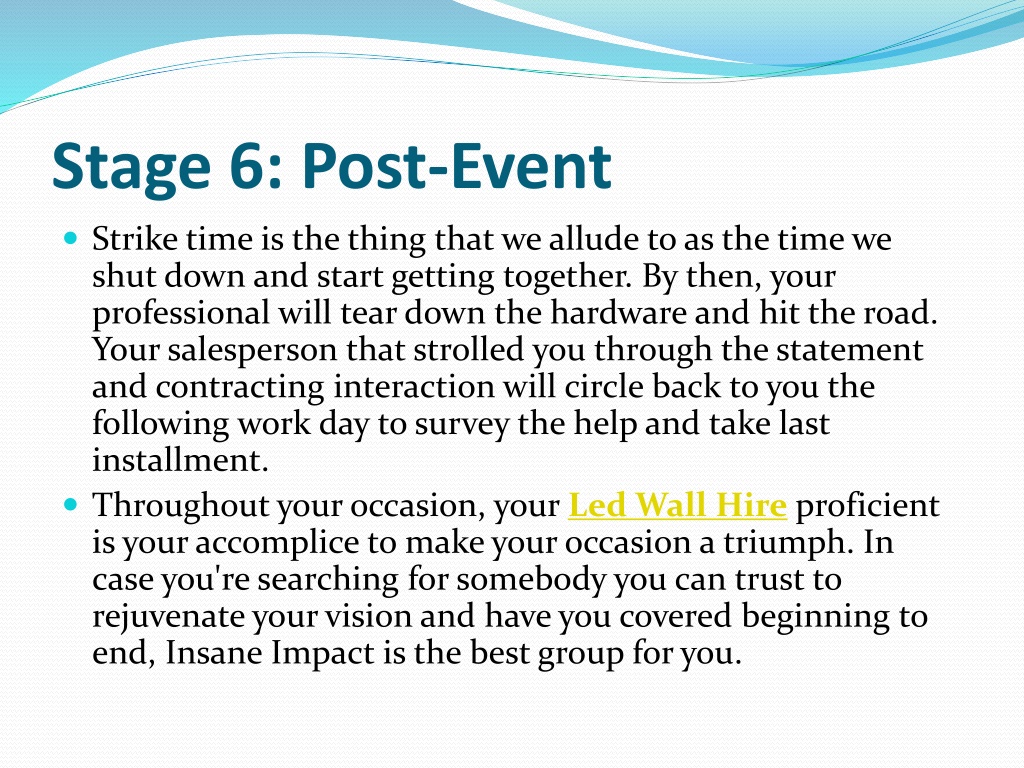 Stage 6: Post-Event

Strike time is the thing that we allude to as the time we shut down and start getting together. By then, your professional will tear down the hardware and hit the road. Your salesperson that strolled you through the statement and contracting interaction will circle back to you the following work day to survey the help and take last installment.

Throughout your occasion, your Led Wall Hire proficient is your accomplice to make your occasion a triumph. In case you're searching for somebody you can trust to rejuvenate your vision and have you covered beginning to end, Insane Impact is the best group for you.